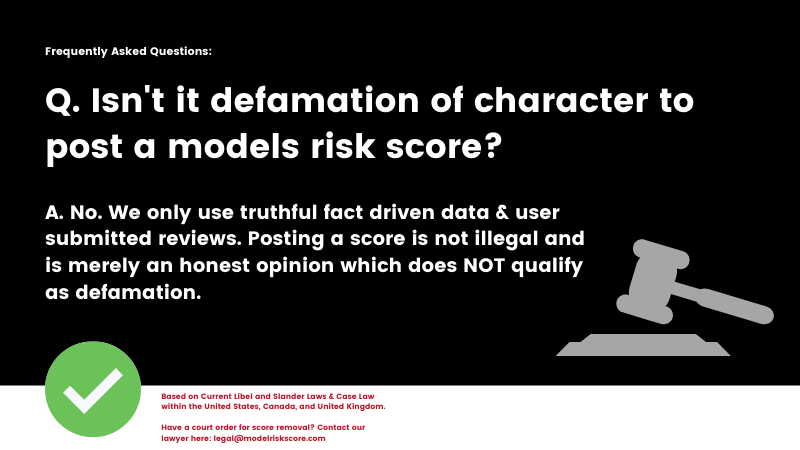 Frequently Asked Questions:

Q. Isn't it defamation of character to post a models risk score?

A. No. We only use truthful fact driven data & user submitted reviews. Posting a score is not illegal and is merely an honest opinion which does NOT qualify as defamation.

Based on Current Libel and Slander Laws & Case Law within the United States, Canada, and United Kingdom.

Have a court order for score removal? Contact our lawyer here: legal@modelriskscore.com